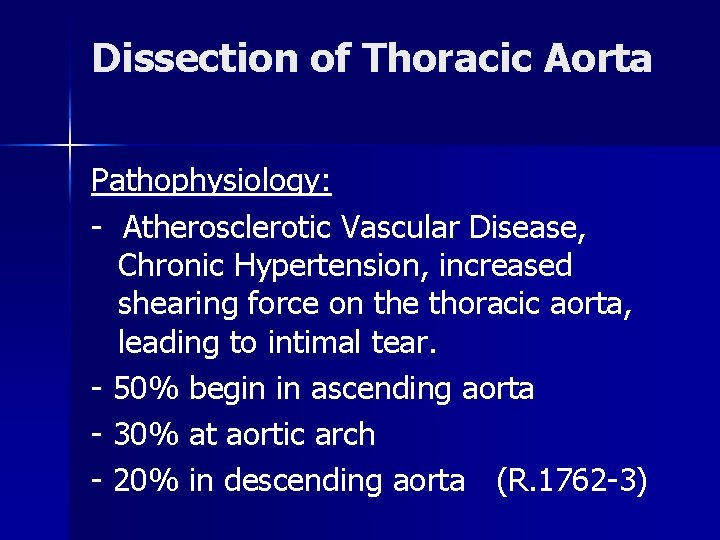 Dissection of Thoracic Aorta

Pathophysiology:

- Atherosclerotic Vascular Disease, Chronic Hypertension, increased shearing force on the thoracic aorta, leading to intimal tear.

- 50% begin in ascending aorta

- 30% at aortic arch

- 20% in descending aorta (R.1762-3)